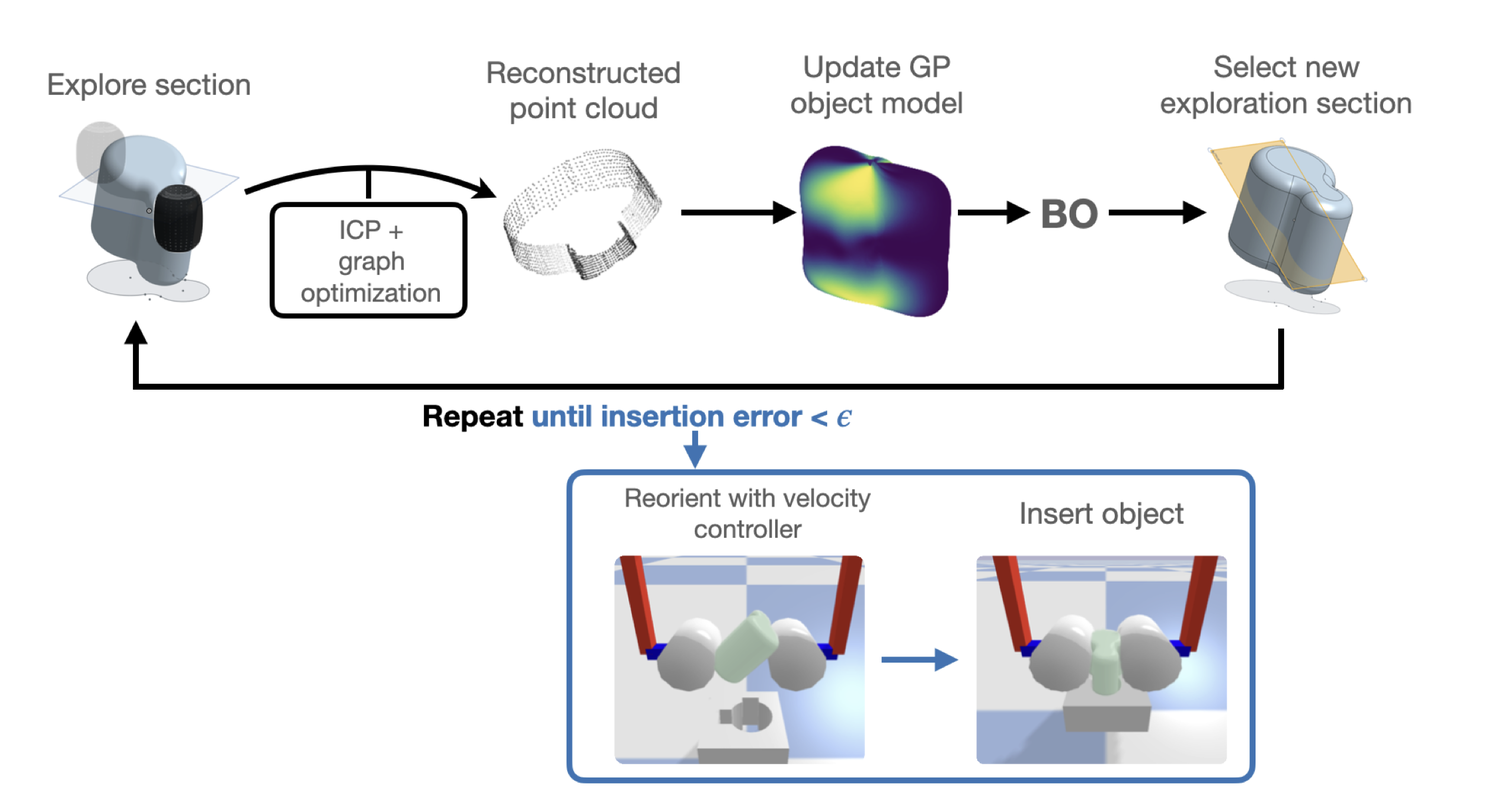 Explore section

ICP + graph optimization

Reconstructed point cloud

Update GP object model

BO

Select new exploration section

Repeat until insertion error < $\epsilon$

Reorient with velocity controller

Insert object